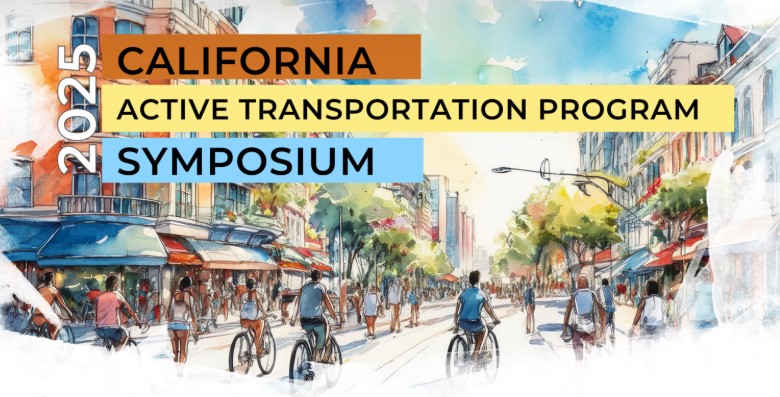 2025
CALIFORNIA
ACTIVE TRANSPORTATION PROGRAM
SYMPOSIUM